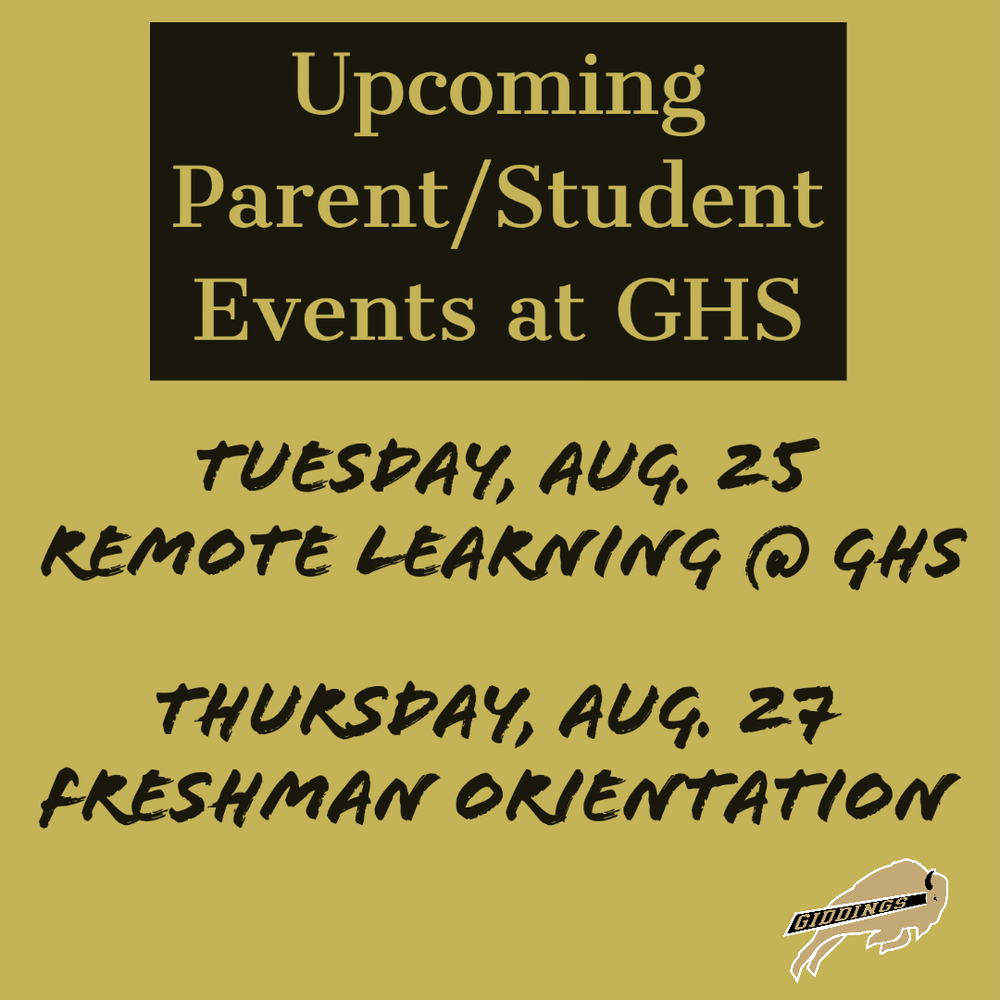 Upcoming Parent/Student Events at GHS

TUESDAY, AUG. 25
REMOTE LEARNING @ GHS

THURSDAY, AUG. 27
FRESHMAN ORIENTATION

GIDDINGS